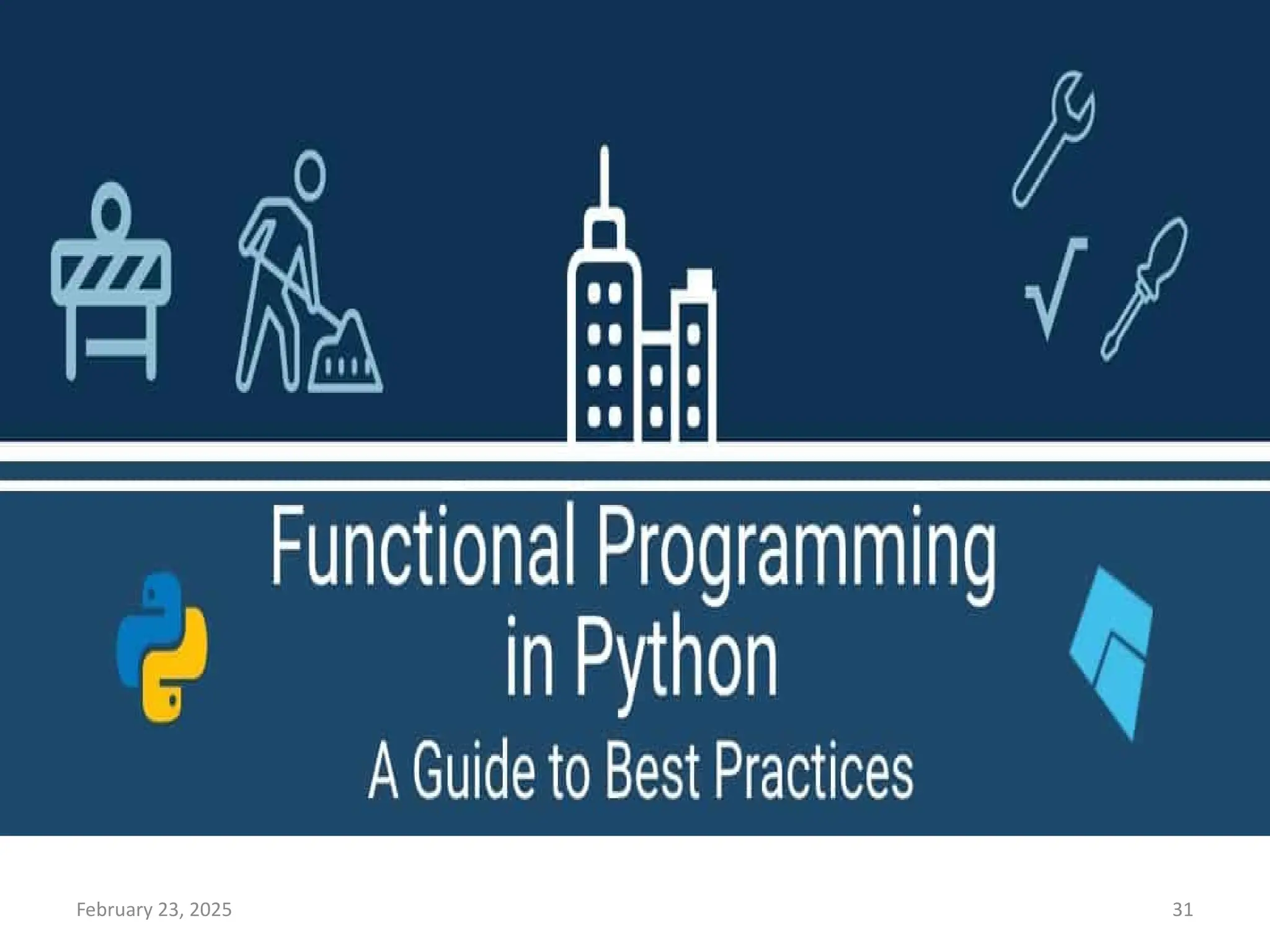 Functional Programming in Python

A Guide to Best Practices

February 23, 2025

31